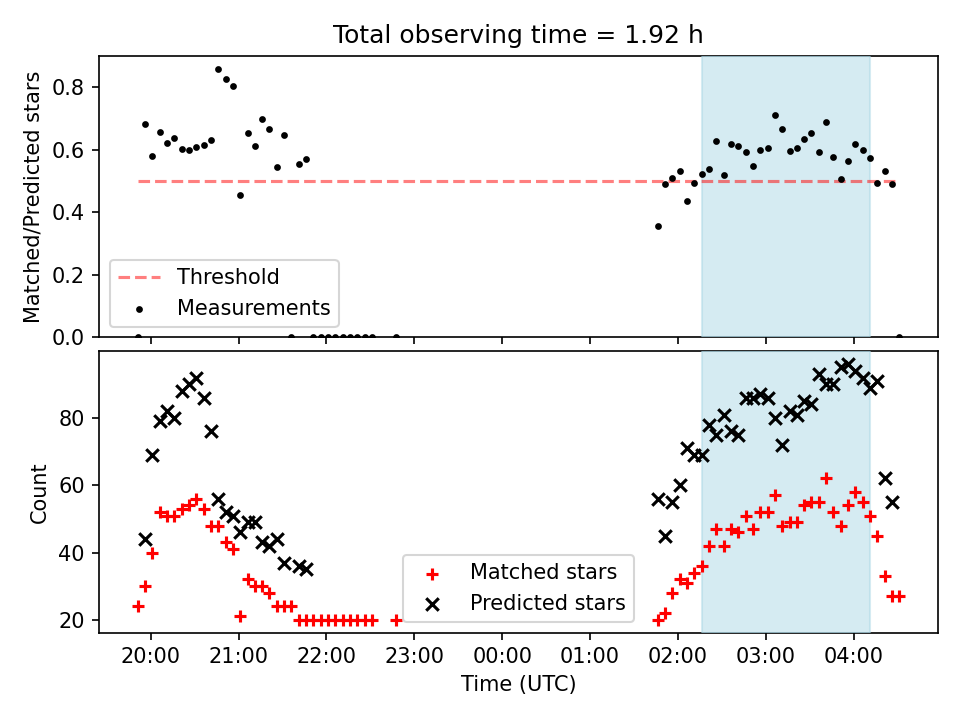 Total observing time = 1.92 h

Matched/Predicted stars

0.8
0.6
0.4
0.2
0.0

Threshold
Measurements

Count

80
60
40
20

Matched stars
Predicted stars

20:00
21:00
22:00
23:00
00:00
01:00
02:00
03:00
04:00

Time (UTC)